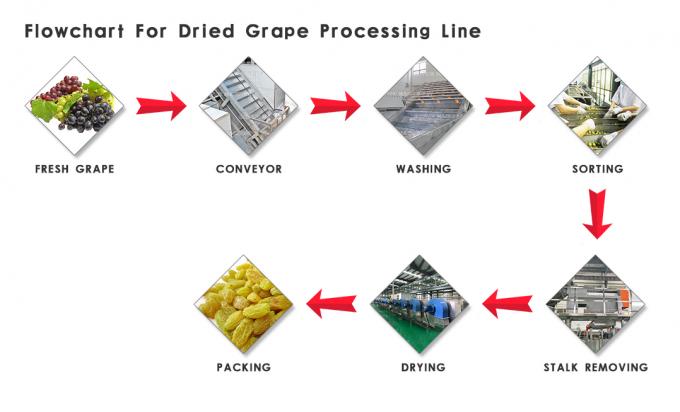 Flowchart For Dried Grape Processing Line

FRESH GRAPE

CONVEYOR

WASHING

SORTING

STALK REMOVING

DRYING

PACKING